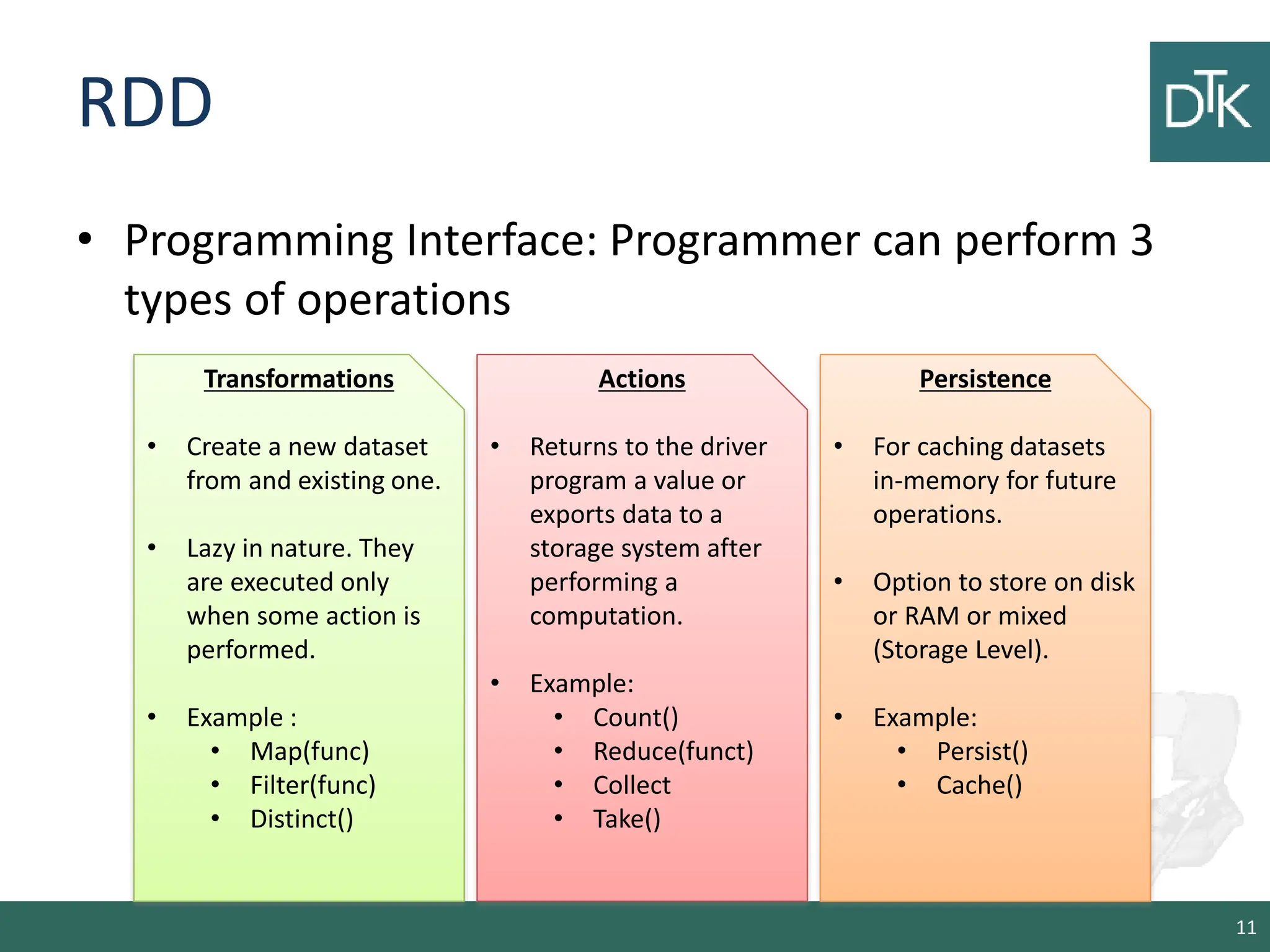 RDD

DTK

• Programming Interface: Programmer can perform 3 types of operations

Transformations

• Create a new dataset from and existing one.

• Lazy in nature. They are executed only when some action is performed.

• Example :
  • Map(func)
  • Filter(func)
  • Distinct()

Actions

• Returns to the driver program a value or exports data to a storage system after performing a computation.

• Example:
  • Count()
  • Reduce(funct)
  • Collect
  • Take()

Persistence

• For caching datasets in-memory for future operations.

• Option to store on disk or RAM or mixed (Storage Level).

• Example:
  • Persist()
  • Cache()

11